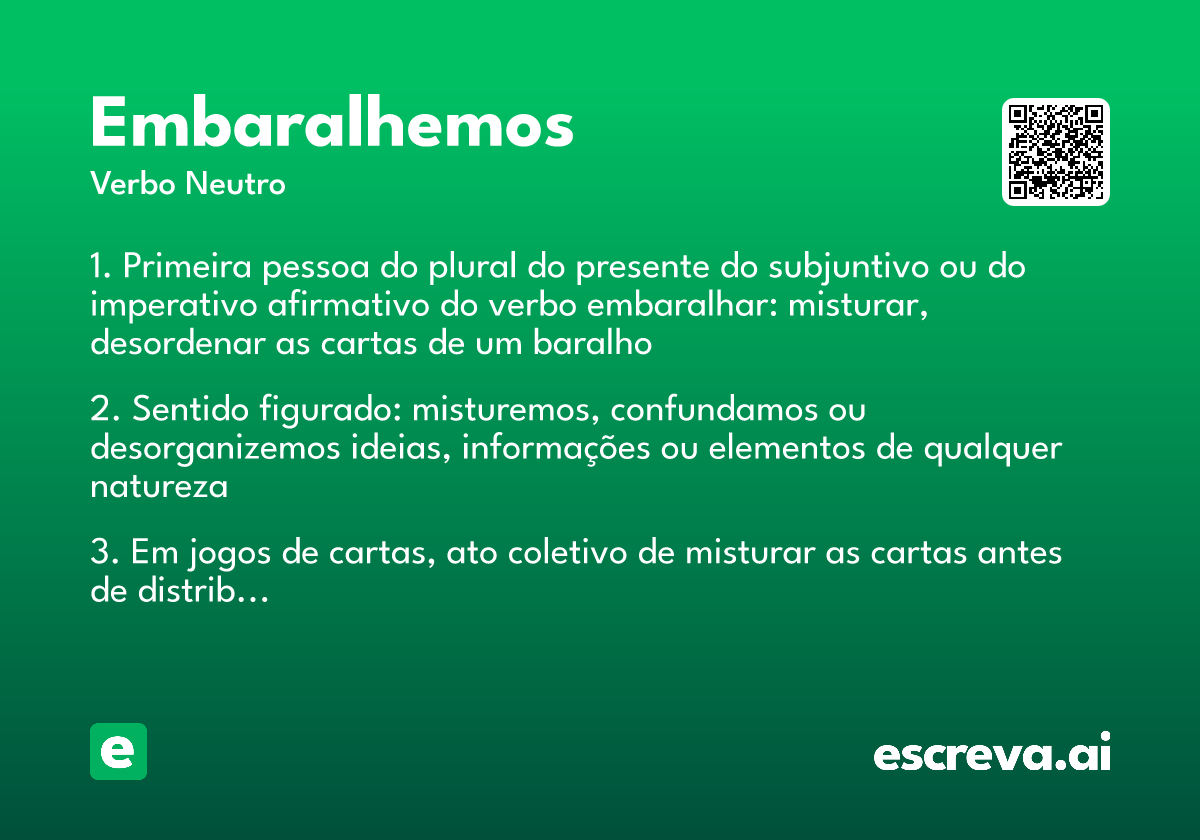 Embaralhemos
Verbo Neutro

1. Primeira pessoa do plural do presente do subjuntivo ou do imperativo afirmativo do verbo embaralhar: misturar, desordenar as cartas de um baralho

2. Sentido figurado: misturemos, confundamos ou desorganizemos ideias, informações ou elementos de qualquer natureza

3. Em jogos de cartas, ato coletivo de misturar as cartas antes de distrib...

e

escreva.ai